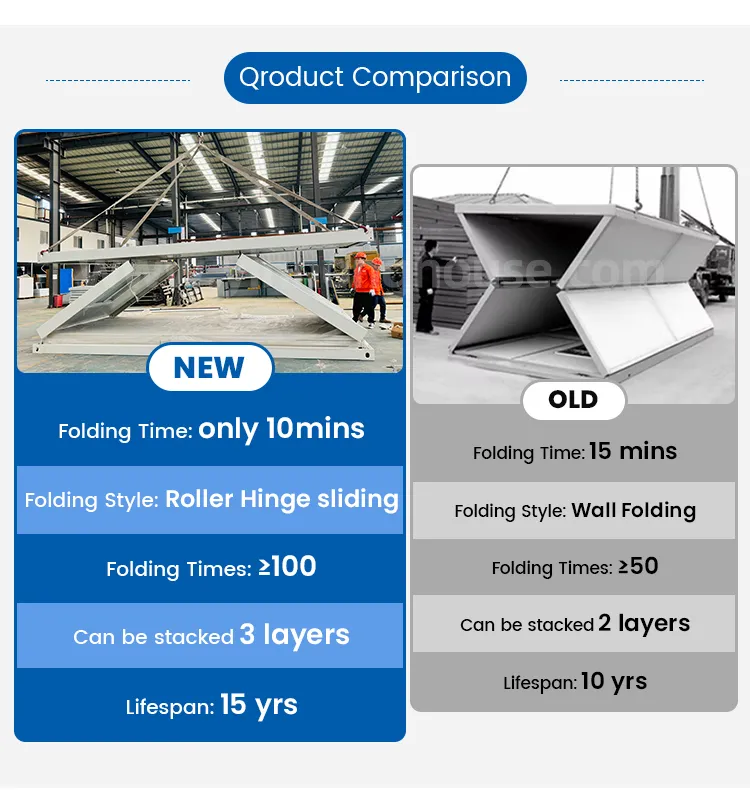 Qroduct Comparison

NEW

Folding Time: only 10mins

Folding Style: Roller Hinge sliding

Folding Times: ≥100

Can be stacked 3 layers

Lifespan: 15 yrs

OLD

Folding Time: 15 mins

Folding Style: Wall Folding

Folding Times: ≥50

Can be stacked 2 layers

Lifespan: 10 yrs